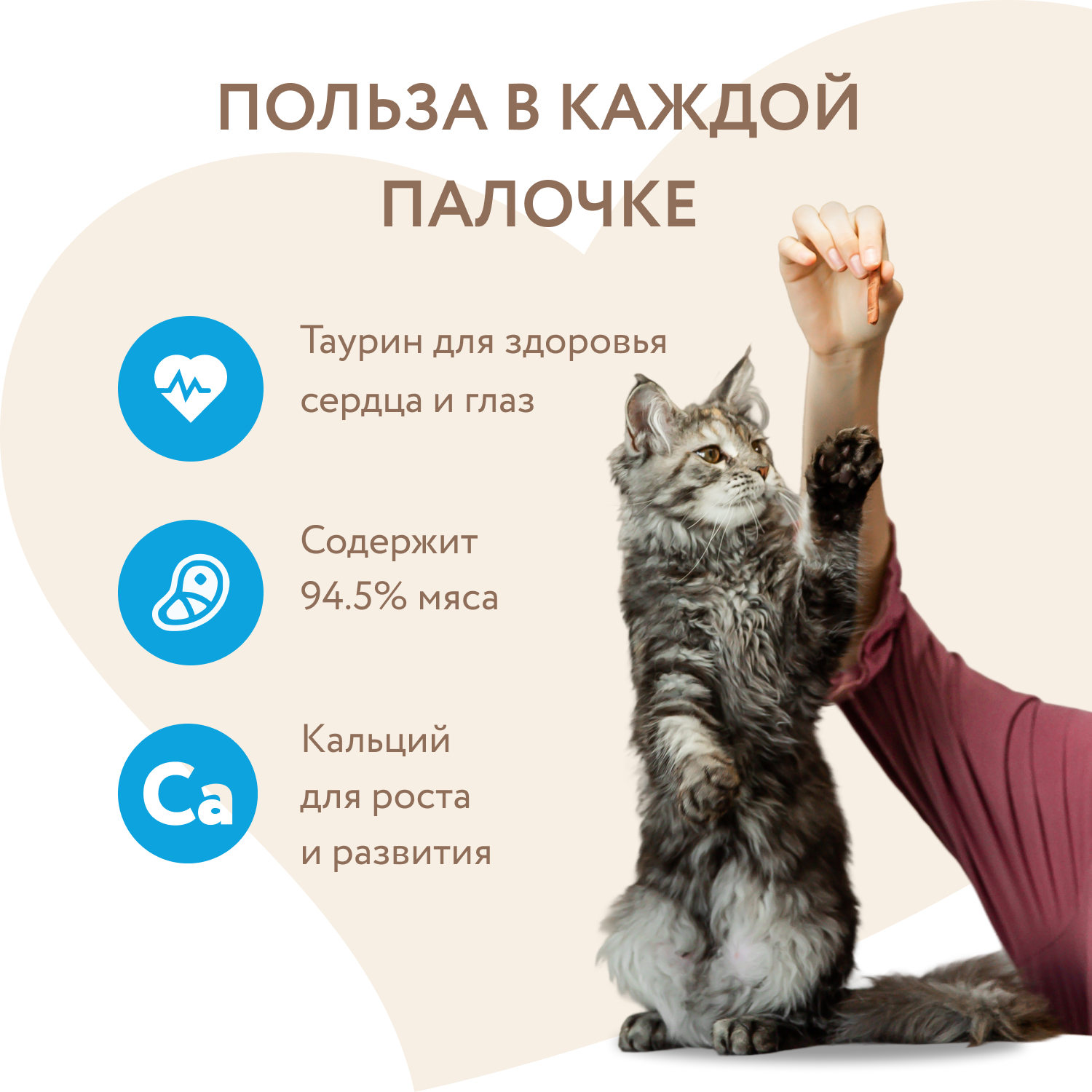 ПОЛЬЗА В КАЖДОЙ ПАЛОЧКЕ

Таурин для здоровья сердца и глаз

Содержит 94.5% мяса

Ca

Кальций для роста и развития